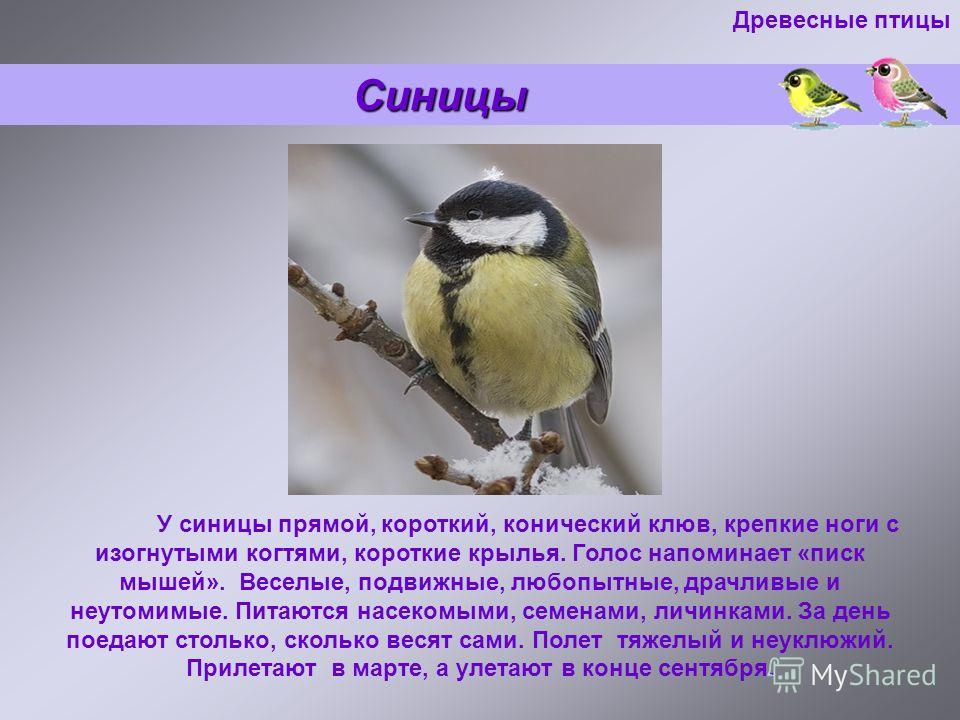 Древесные птицы

Синицы

У синицы прямой, короткий, конический клюв, крепкие ноги с изогнутыми когтями, короткие крылья. Голос напоминает «писк мышей». Веселые, подвижные, любопытные, драчливые и неутомимые. Питаются насекомыми, семенами, личинками. За день поедают столько, сколько весят сами. Полет тяжелый и неуклюжий. Прилетают в марте, а улетают в конце сентября.

MyShared